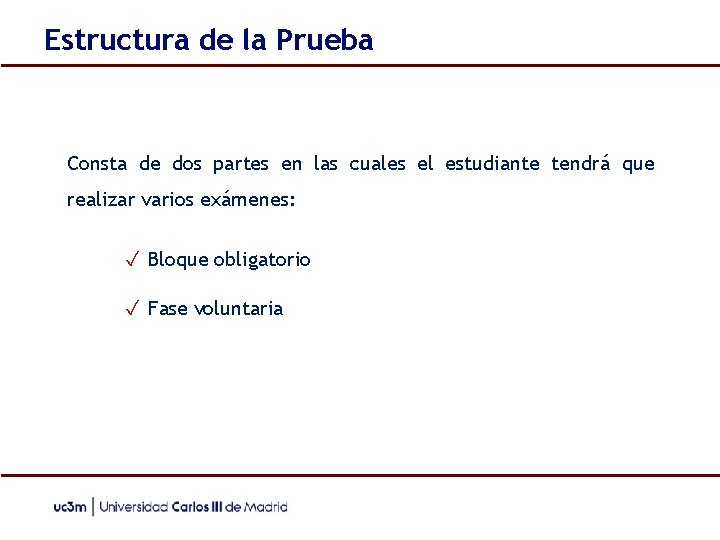 Estructura de la Prueba

Consta de dos partes en las cuales el estudiante tendrá que realizar varios exámenes:

✓ Bloque obligatorio

✓ Fase voluntaria

uc3m | Universidad Carlos III de Madrid